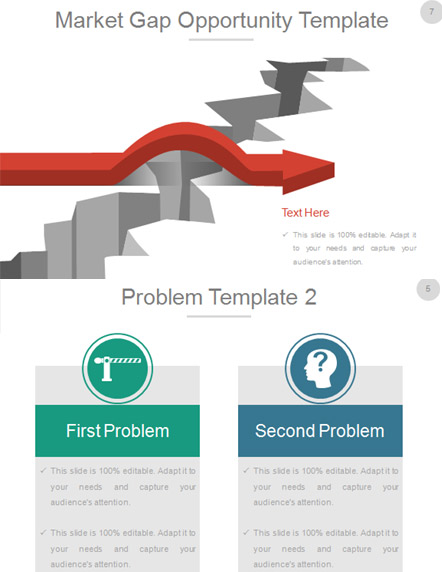 Market Gap Opportunity Template

7

Text Here

✓ This slide is 100% editable. Adapt it to your needs and capture your audience's attention.

Problem Template 2

5

First Problem

✓ This slide is 100% editable. Adapt it to your needs and capture your audience's attention.

✓ This slide is 100% editable. Adapt it to your needs and capture your audience's attention.

Second Problem

✓ This slide is 100% editable. Adapt it to your needs and capture your audience's attention.

✓ This slide is 100% editable. Adapt it to your needs and capture your audience's attention.